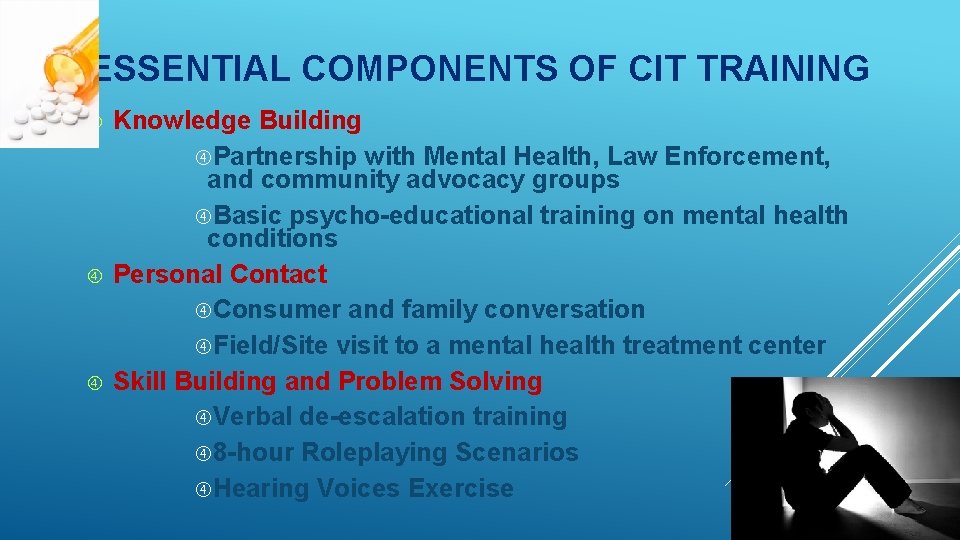 ESSENTIAL COMPONENTS OF CIT TRAINING

Knowledge Building

Partnership with Mental Health, Law Enforcement, and community advocacy groups

Basic psycho-educational training on mental health conditions

Personal Contact

Consumer and family conversation

Field/Site visit to a mental health treatment center

Skill Building and Problem Solving

Verbal de-escalation training

8-hour Roleplaying Scenarios

Hearing Voices Exercise